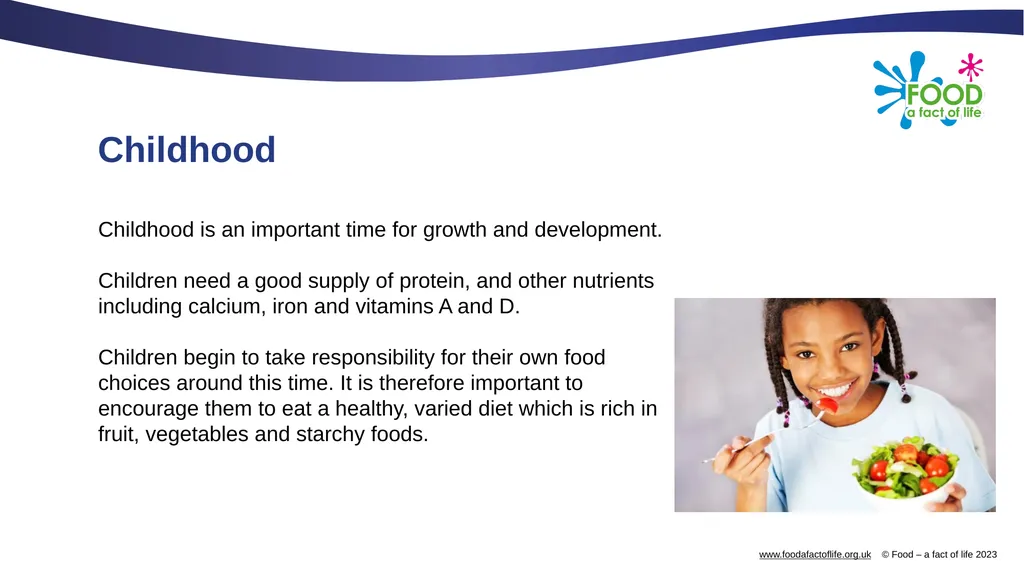 FOOD
a fact of life

Childhood

Childhood is an important time for growth and development.

Children need a good supply of protein, and other nutrients including calcium, iron and vitamins A and D.

Children begin to take responsibility for their own food choices around this time. It is therefore important to encourage them to eat a healthy, varied diet which is rich in fruit, vegetables and starchy foods.

www.foodafactoflife.org.uk © Food – a fact of life 2023